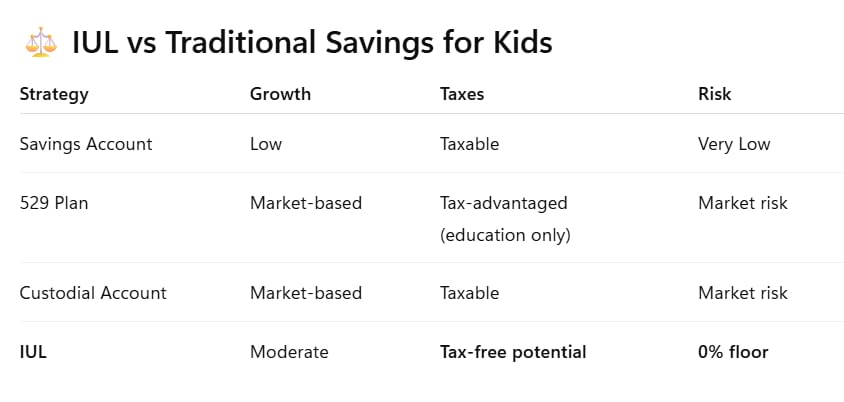 ⚖️ IUL vs Traditional Savings for Kids

| Strategy | Growth | Taxes | Risk |
|---|---|---|---|
| Savings Account | Low | Taxable | Very Low |
| 529 Plan | Market-based | Tax-advantaged (education only) | Market risk |
| Custodial Account | Market-based | Taxable | Market risk |
| **IUL** | Moderate | **Tax-free potential** | **0% floor** |